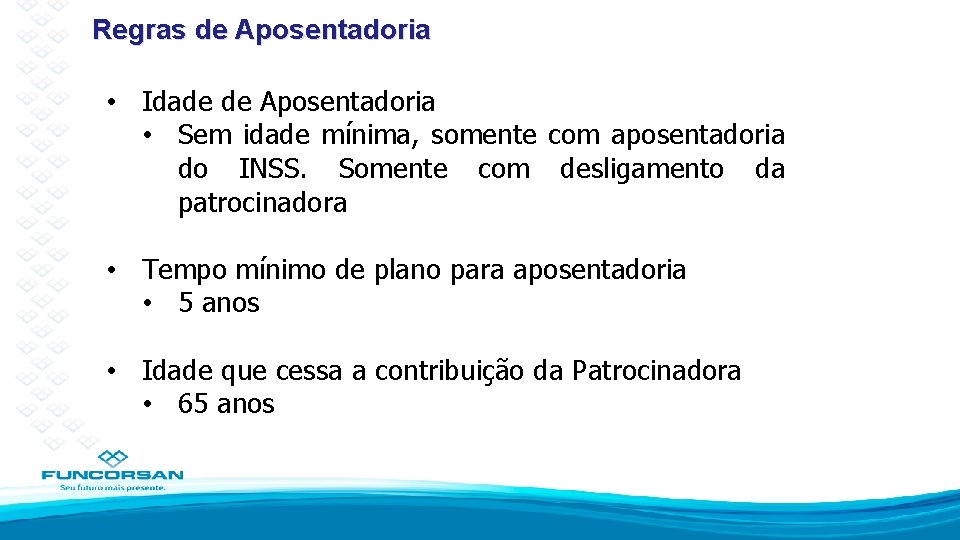 Regras de Aposentadoria

• Idade de Aposentadoria
  • Sem idade mínima, somente com aposentadoria do INSS. Somente com desligamento da patrocinadora

• Tempo mínimo de plano para aposentadoria
  • 5 anos

• Idade que cessa a contribuição da Patrocinadora
  • 65 anos

FUNCORSAN
Seu futuro mais presente.